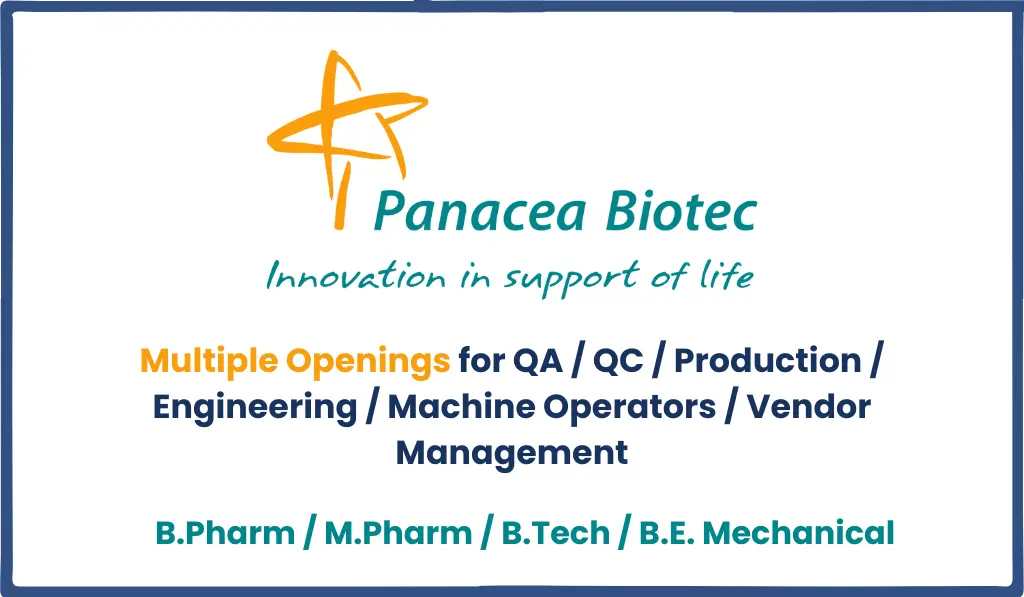 Panacea Biotec
Innovation in support of life

Multiple Openings for QA / QC / Production / Engineering / Machine Operators / Vendor Management

B.Pharm / M.Pharm / B.Tech / B.E. Mechanical